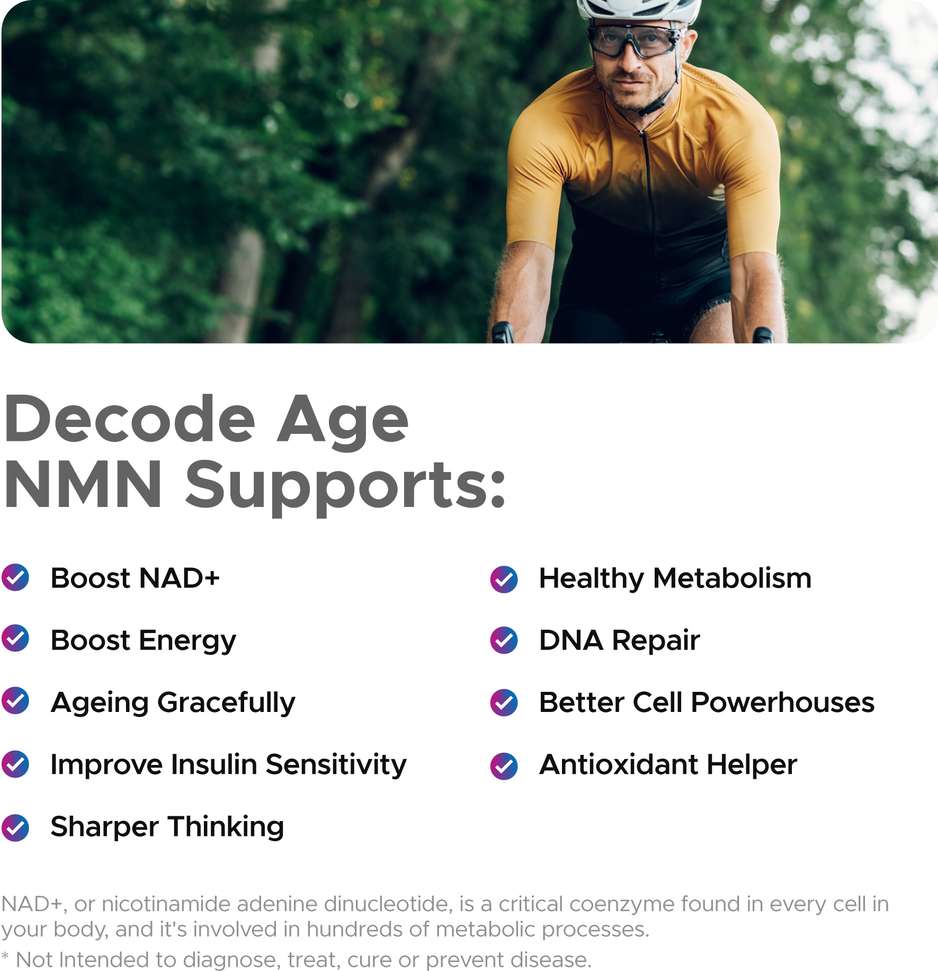 Decode Age NMN Supports:

Boost NAD+

Boost Energy

Ageing Gracefully

Improve Insulin Sensitivity

Sharper Thinking

Healthy Metabolism

DNA Repair

Better Cell Powerhouses

Antioxidant Helper

NAD+, or nicotinamide adenine dinucleotide, is a critical coenzyme found in every cell in your body, and it's involved in hundreds of metabolic processes.
* Not Intended to diagnose, treat, cure or prevent disease.